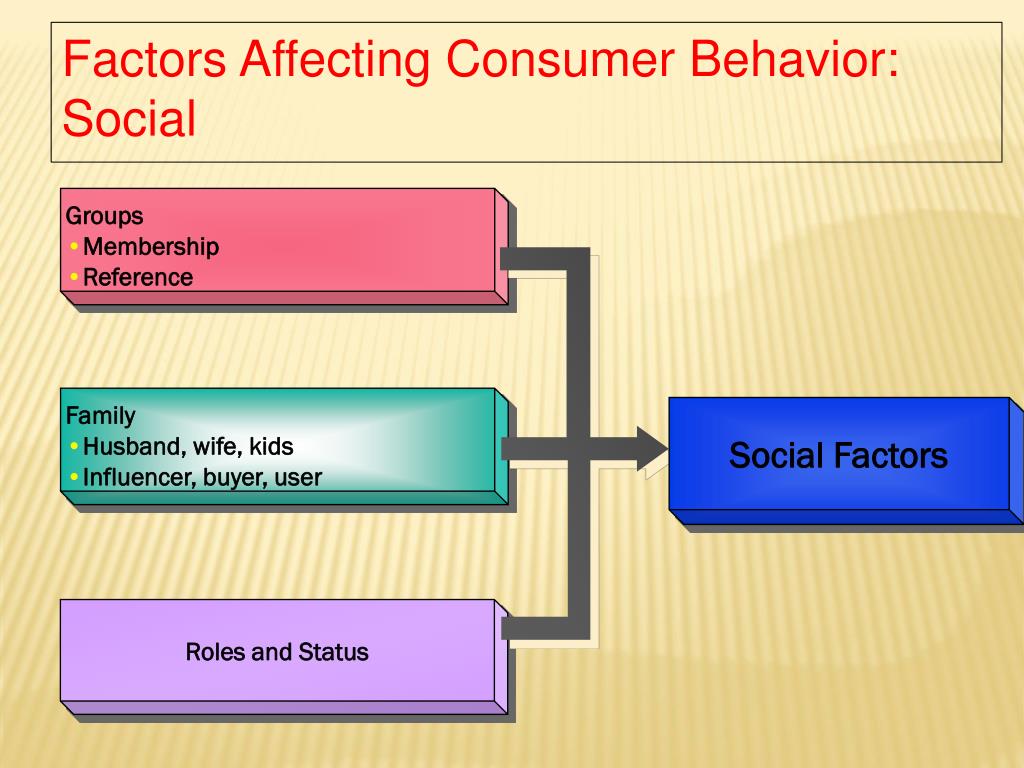 Factors Affecting Consumer Behavior: Social

Groups
• Membership
• Reference

Family
• Husband, wife, kids
• Influencer, buyer, user

Roles and Status

Social Factors